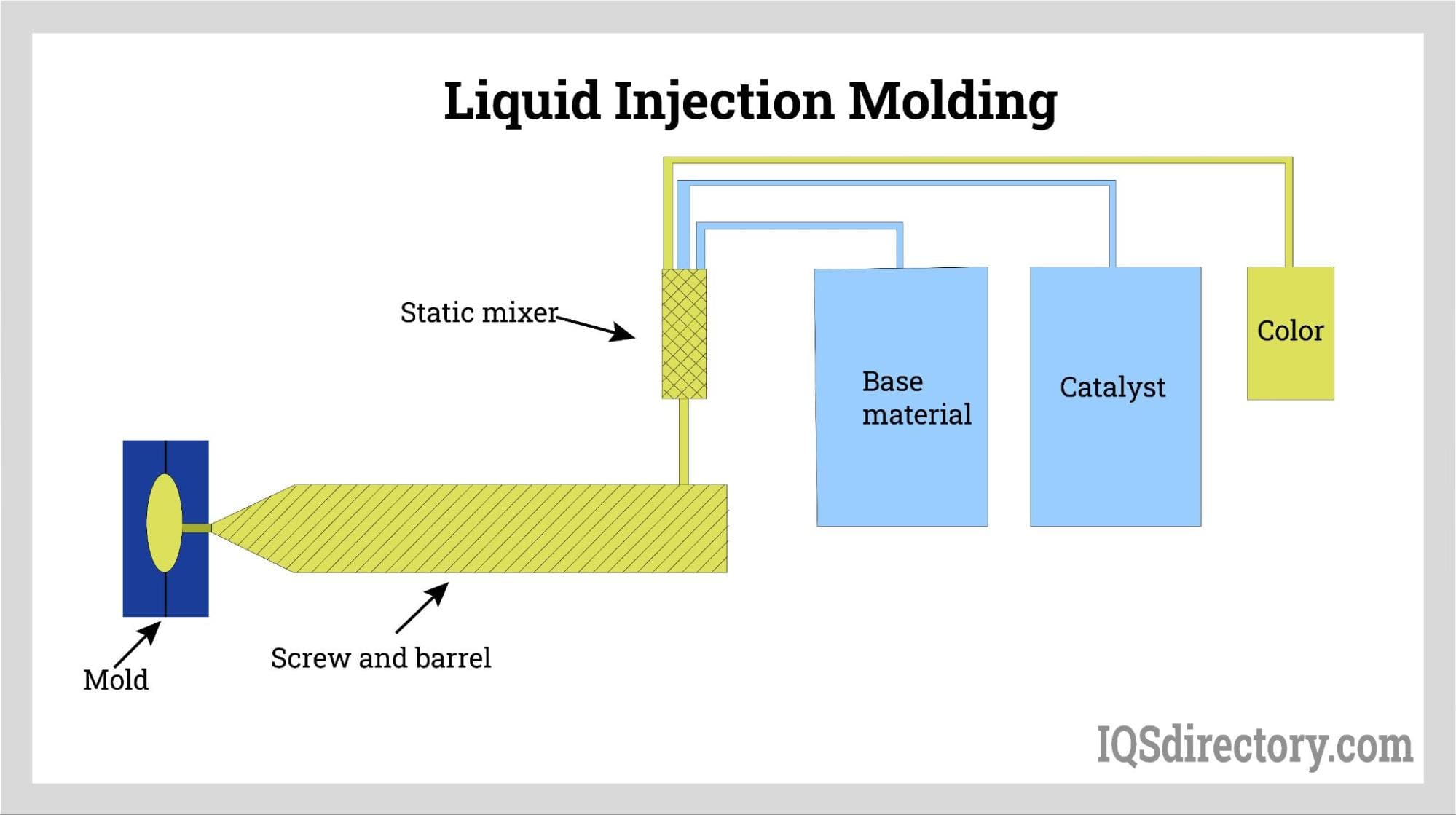 Liquid Injection Molding

Static mixer

Base material

Catalyst

Color

Mold

Screw and barrel

IQSdirectory.com